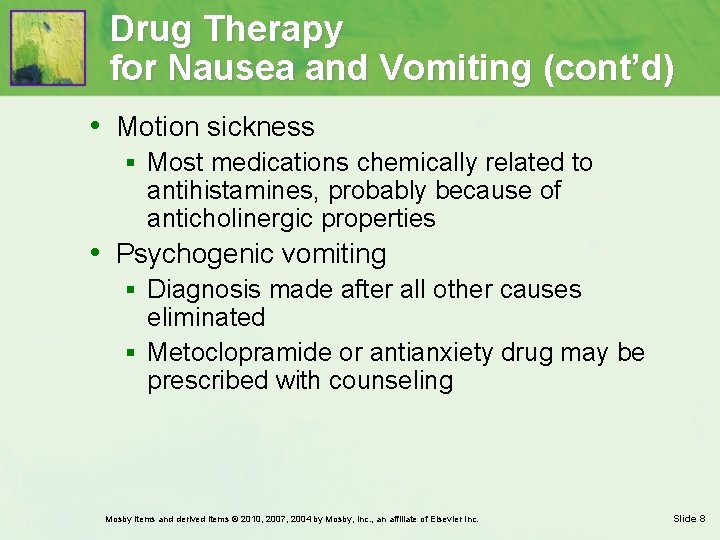 Drug Therapy
for Nausea and Vomiting (cont'd)

• Motion sickness
  ▪ Most medications chemically related to antihistamines, probably because of anticholinergic properties
• Psychogenic vomiting
  ▪ Diagnosis made after all other causes eliminated
  ▪ Metoclopramide or antianxiety drug may be prescribed with counseling

Mosby items and derived items © 2010, 2007, 2004 by Mosby, Inc., an affiliate of Elsevier Inc.

Slide 8